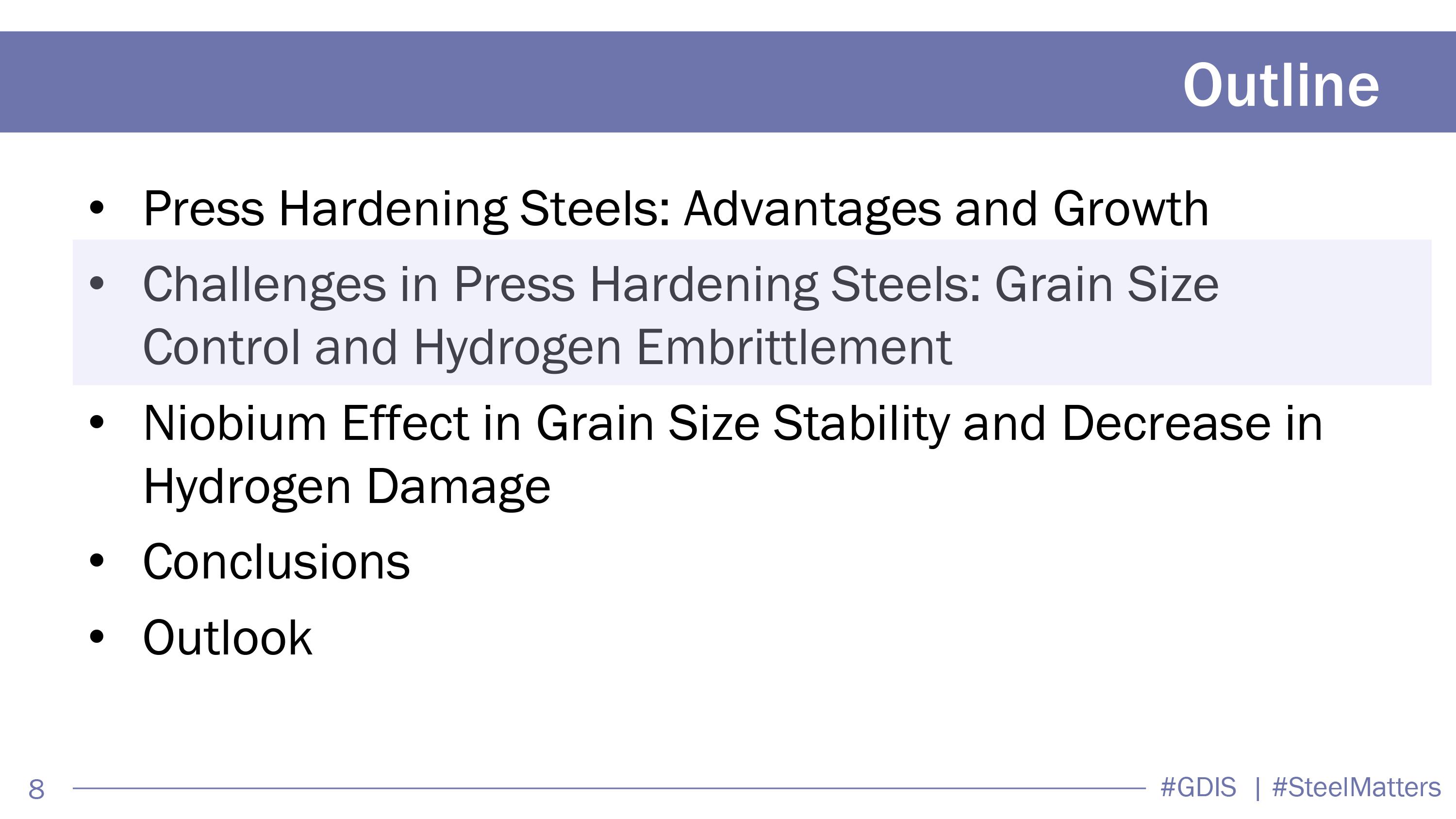 Outline

• Press Hardening Steels: Advantages and Growth
• Challenges in Press Hardening Steels: Grain Size Control and Hydrogen Embrittlement
• Niobium Effect in Grain Size Stability and Decrease in Hydrogen Damage
• Conclusions
• Outlook

8 #GDIS | #SteelMatters